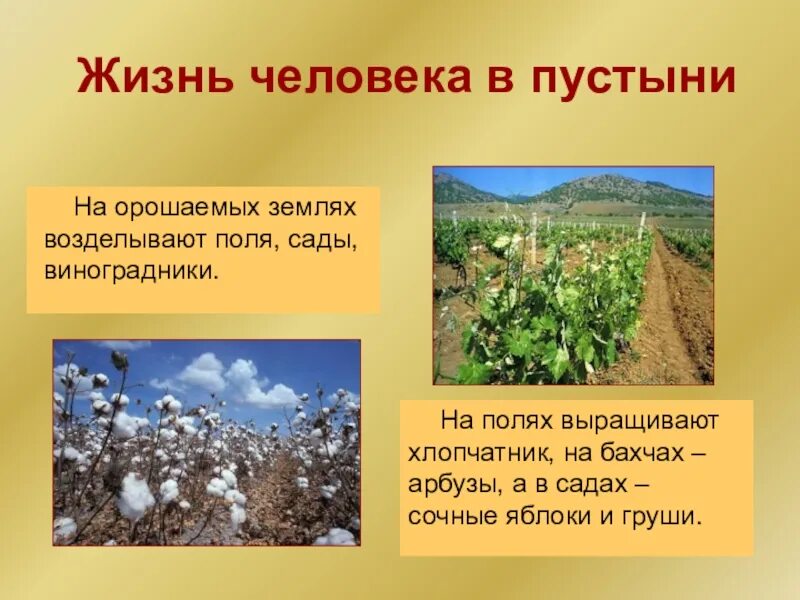 Жизнь человека в пустыни

На орошаемых землях возделывают поля, сады, виноградники.

На полях выращивают хлопчатник, на бахчах – арбузы, а в садах – сочные яблоки и груши.